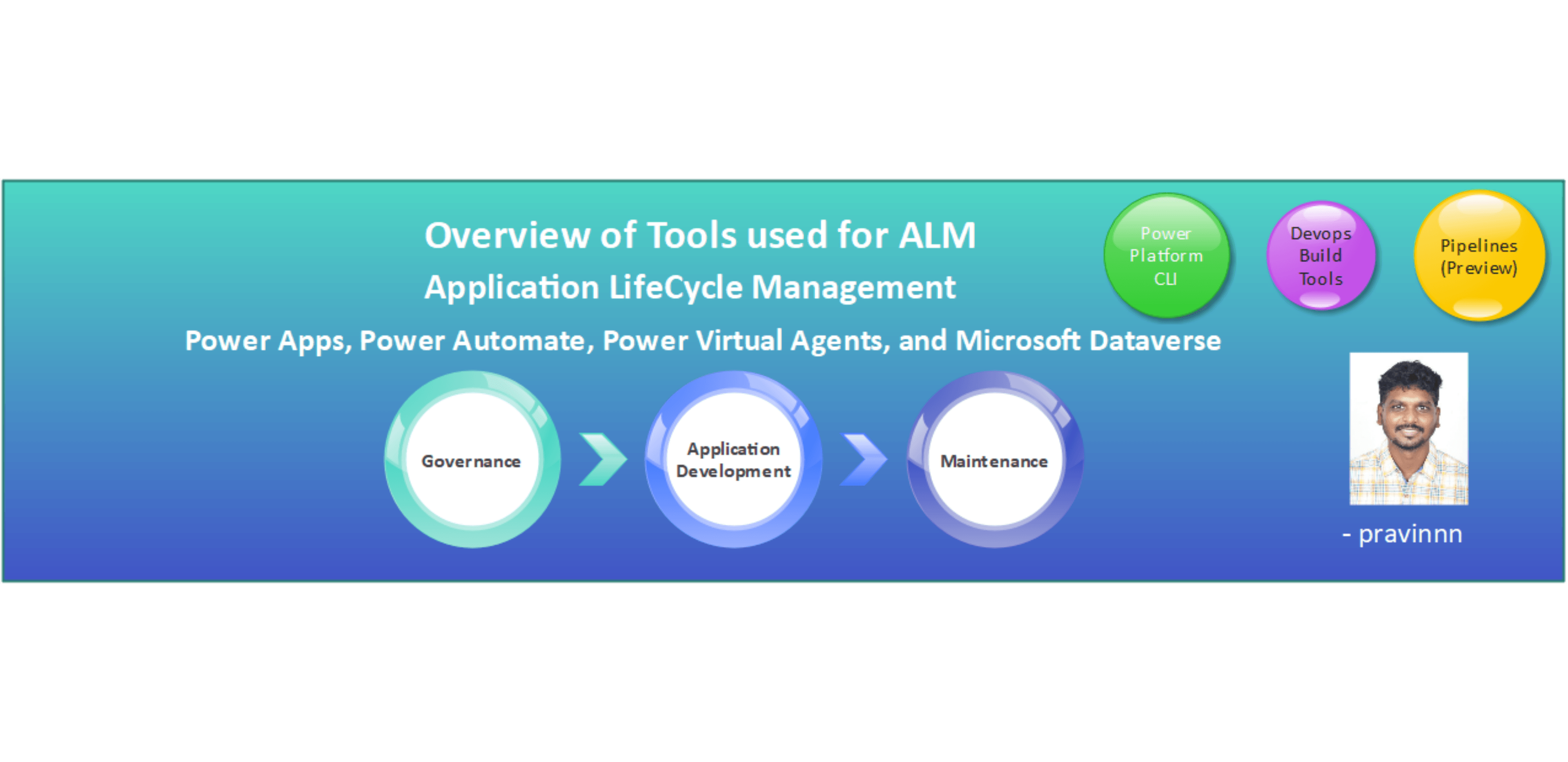 Overview of Tools used for ALM

Application LifeCycle Management

Power Apps, Power Automate, Power Virtual Agents, and Microsoft Dataverse

Power Platform CLI

Devops Build Tools

Pipelines (Preview)

Governance

Application Development

Maintenance

- pravinnn